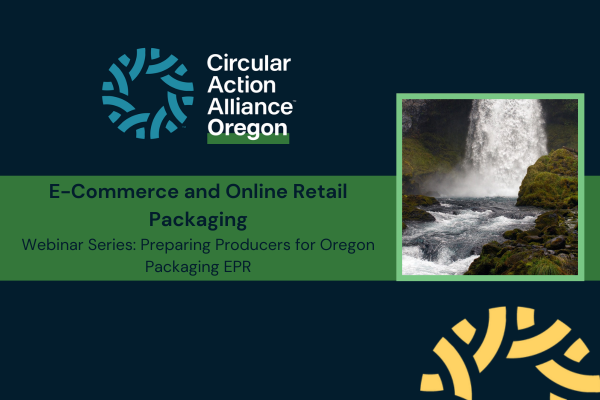 Circular Action Alliance™ Oregon

E-Commerce and Online Retail Packaging

Webinar Series: Preparing Producers for Oregon Packaging EPR